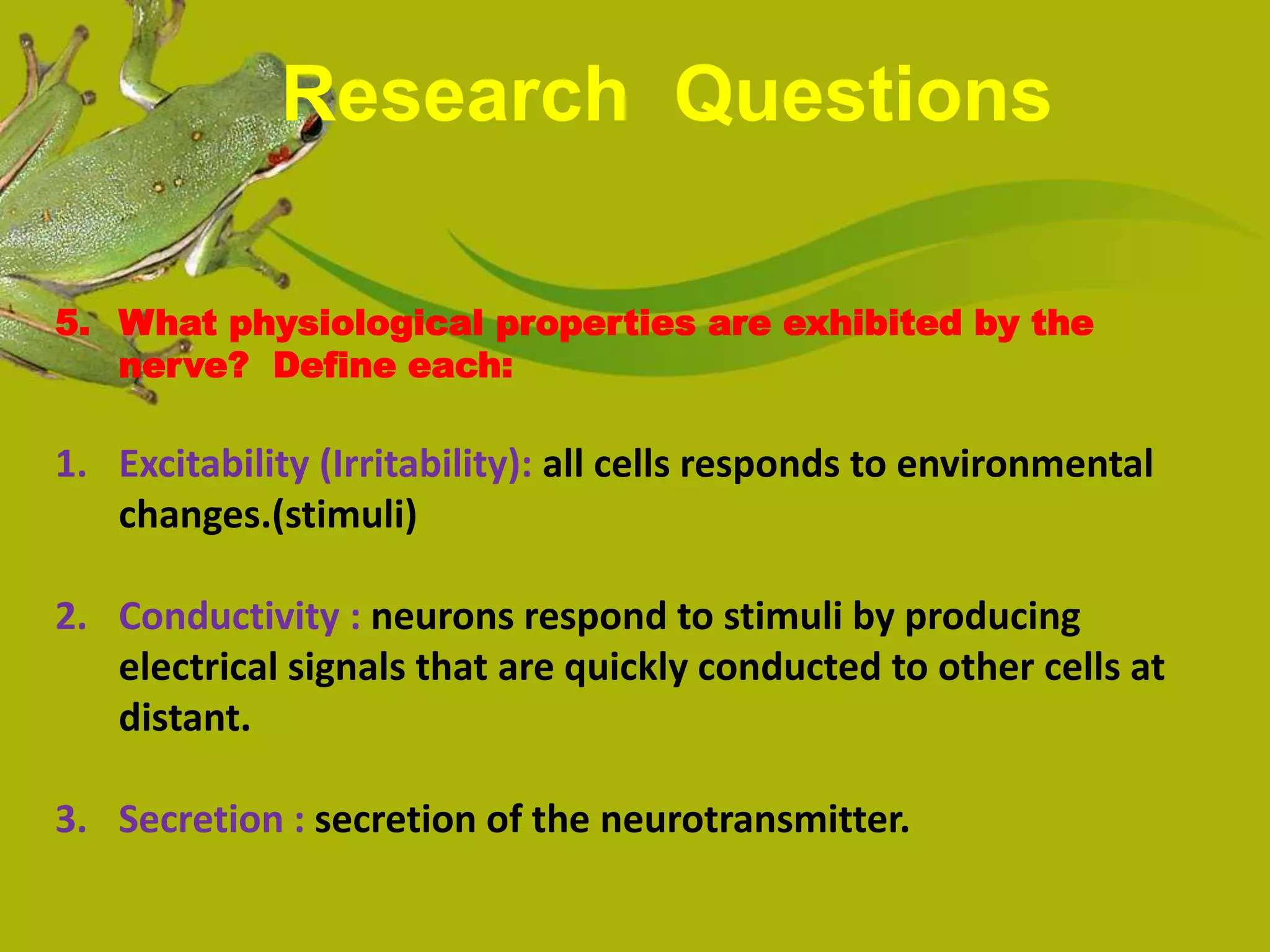 Research Questions

5. What physiological properties are exhibited by the nerve? Define each:

1. Excitability (Irritability): all cells responds to environmental changes.(stimuli)

2. Conductivity : neurons respond to stimuli by producing electrical signals that are quickly conducted to other cells at distant.

3. Secretion : secretion of the neurotransmitter.